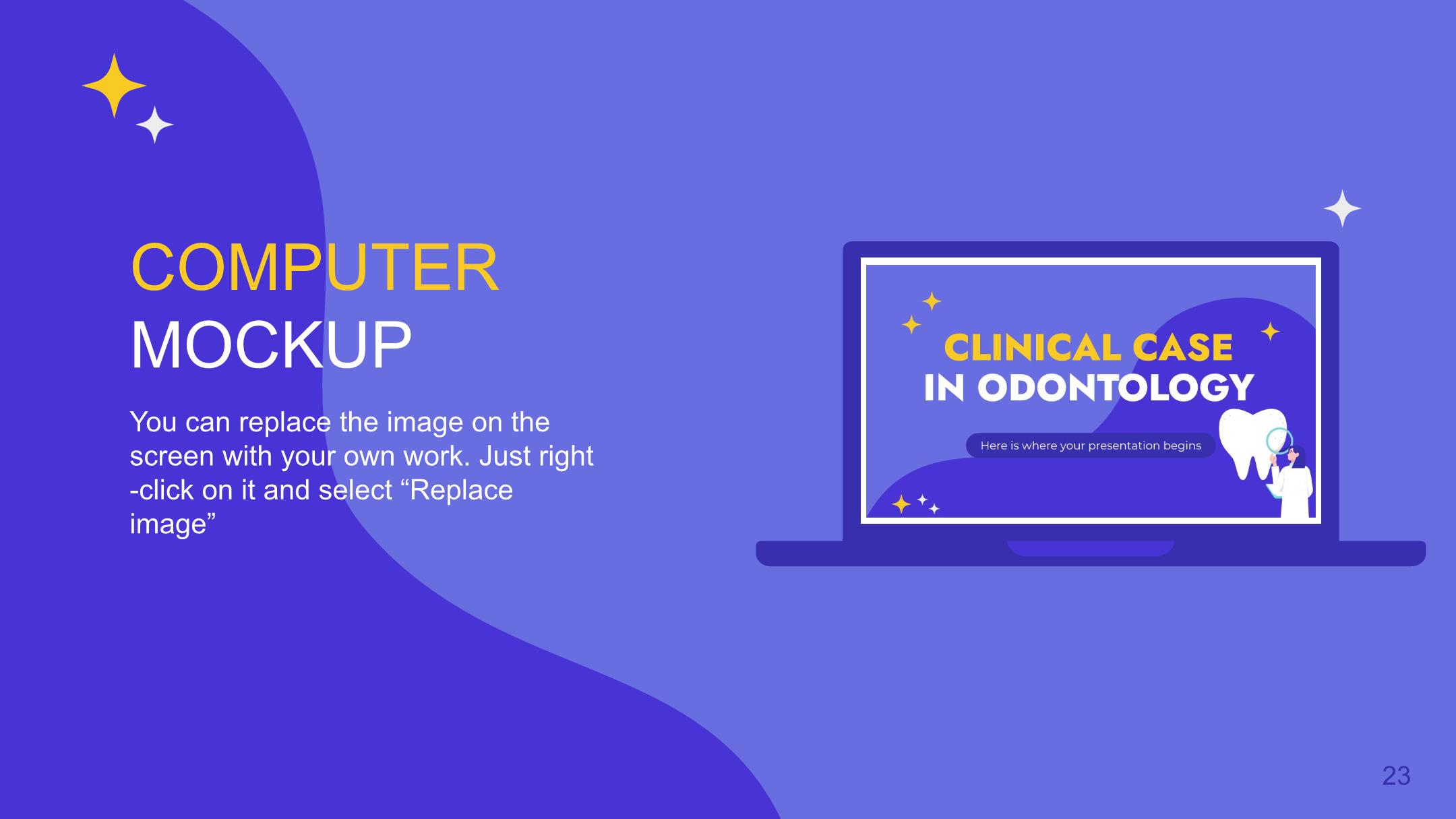 COMPUTER
MOCKUP

You can replace the image on the screen with your own work. Just right -click on it and select “Replace image”

CLINICAL CASE
IN ODONTOLOGY

Here is where your presentation begins

23